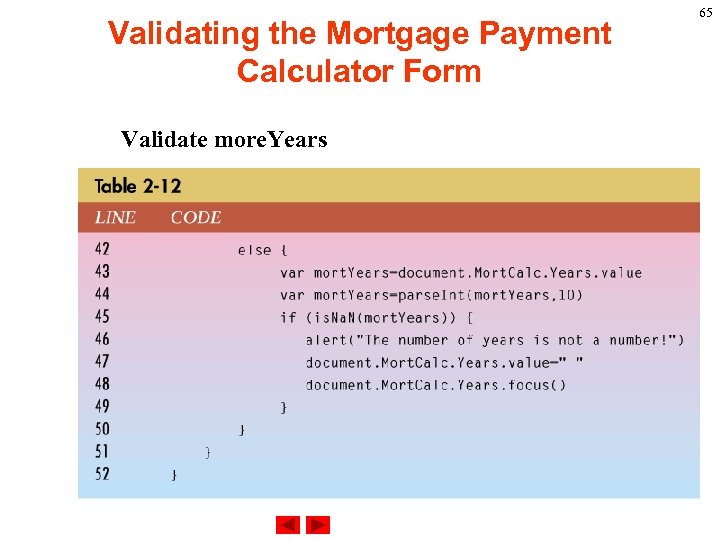 65

Validating the Mortgage Payment Calculator Form

Validate moreYears

Table 2-12

| LINE | CODE |
|---|---|
| 42 | else { |
| 43 | var mortYears=document.MortCalc.Years.value |
| 44 | var mortYears=parseInt(mortYears,10) |
| 45 | if (isNaN(mortYears)) { |
| 46 | alert("The number of years is not a number!") |
| 47 | document.MortCalc.Years.value=" " |
| 48 | document.MortCalc.Years.focus() |
| 49 | } |
| 50 | } |
| 51 | } |
| 52 | } |